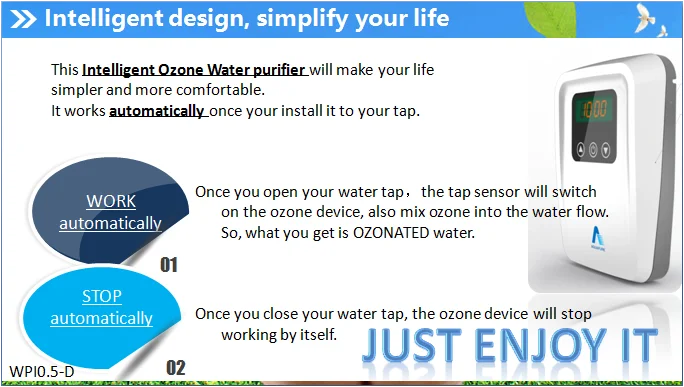 Intelligent design, simplify your life

This Intelligent Ozone Water purifier will make your life simpler and more comfortable.
It works automatically once your install it to your tap.

10:00

WORK automatically

01

Once you open your water tap， the tap sensor will switch on the ozone device, also mix ozone into the water flow. So, what you get is OZONATED water.

STOP automatically

02

Once you close your water tap, the ozone device will stop working by itself.

JUST ENJOY IT

WPI0.5-D